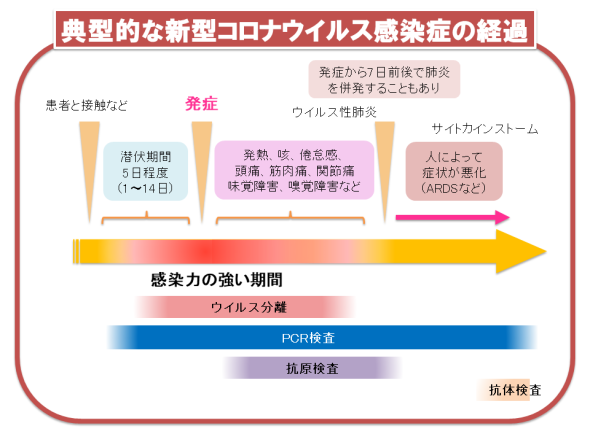 典型的な新型コロナウイルス感染症の経過

発症から7日前後で肺炎を併発することもあり

患者と接触など

発症

ウイルス性肺炎

サイトカインストーム

潜伏期間
5日程度
（1〜14日）

発熱、咳、倦怠感、
頭痛、筋肉痛、関節痛
味覚障害、嗅覚障害など

人によって
症状が悪化
（ARDSなど）

感染力の強い期間

ウイルス分離

PCR検査

抗原検査

抗体検査